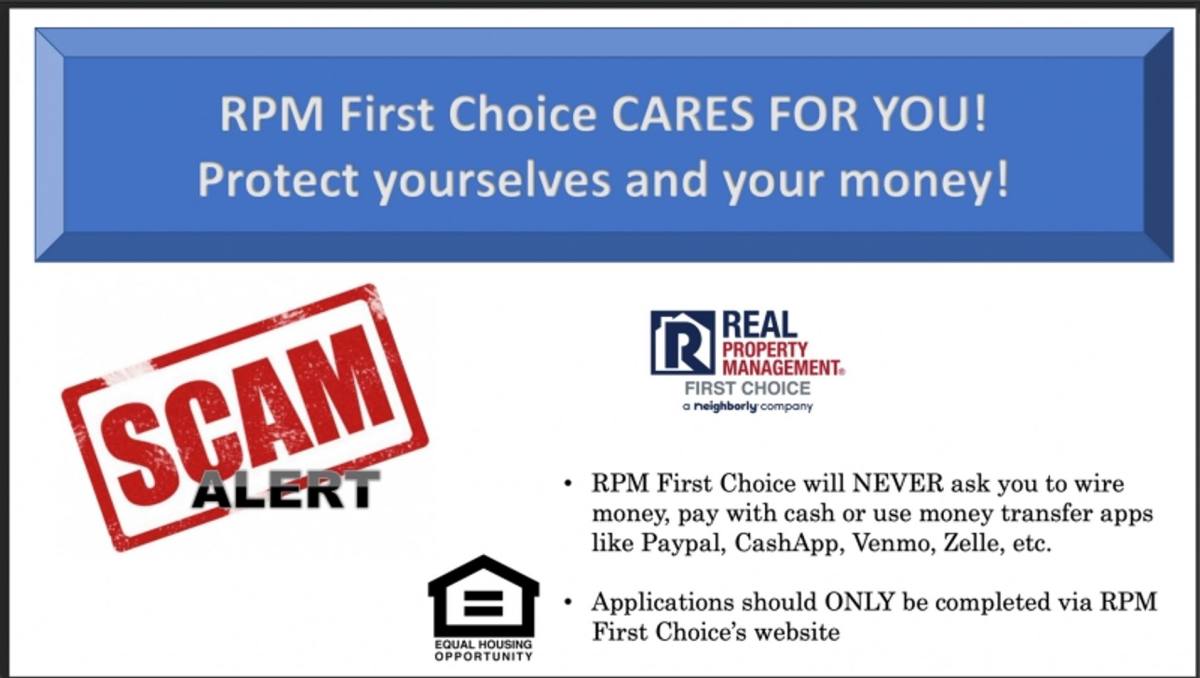 RPM First Choice CARES FOR YOU!
Protect yourselves and your money!

SCAM
ALERT

REAL PROPERTY MANAGEMENT®
FIRST CHOICE
a neighborly company

• RPM First Choice will NEVER ask you to wire money, pay with cash or use money transfer apps like Paypal, CashApp, Venmo, Zelle, etc.

• Applications should ONLY be completed via RPM First Choice's website

EQUAL HOUSING OPPORTUNITY